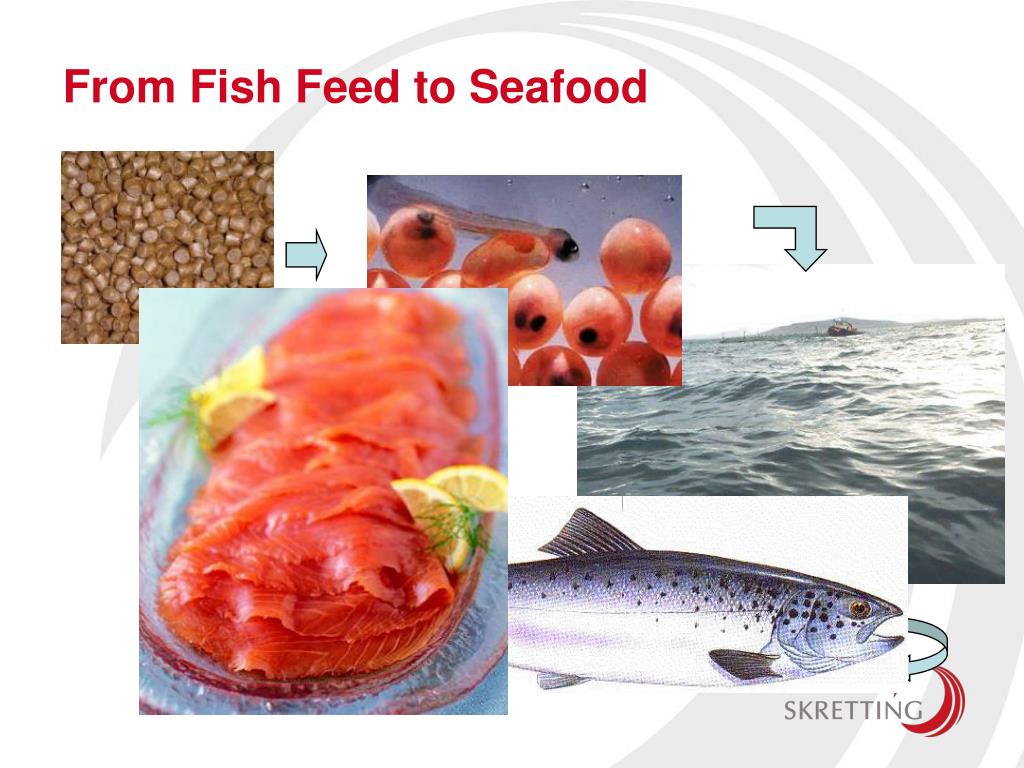 From Fish Feed to Seafood

SKRETTING